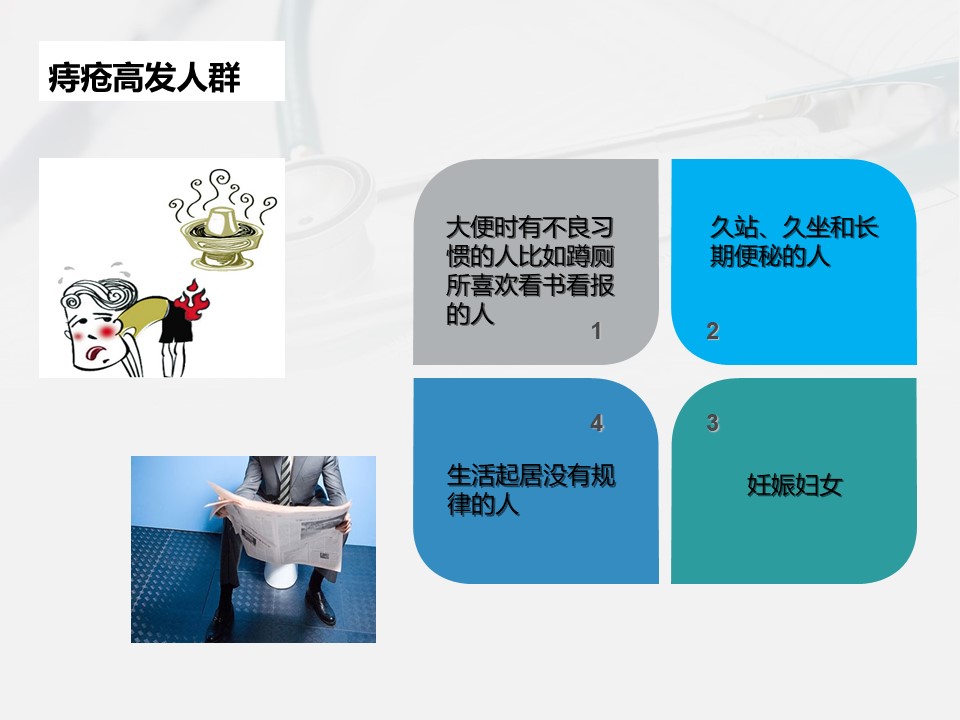 痔疮高发人群

大便时有不良习惯的人比如蹲厕所喜欢看书看报的人

1

久站、久坐和长期便秘的人

2

4

生活起居没有规律的人

3

妊娠妇女